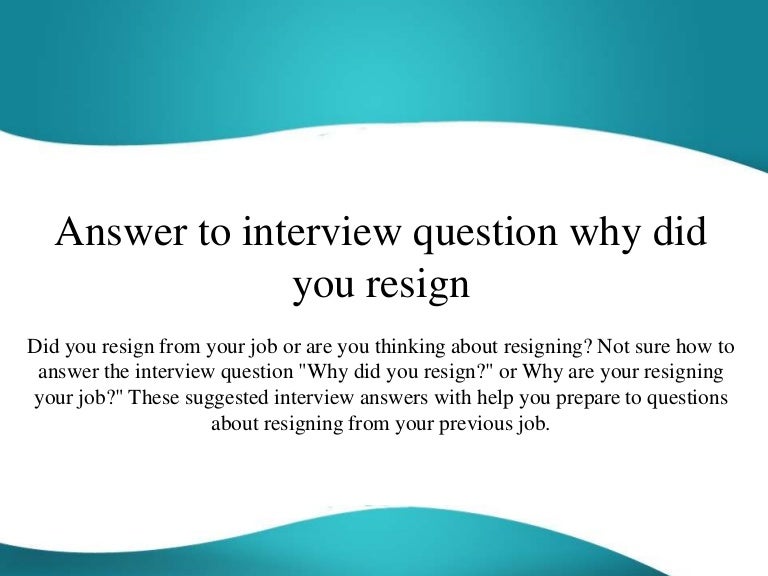 Answer to interview question why did you resign

Did you resign from your job or are you thinking about resigning? Not sure how to answer the interview question "Why did you resign?" or Why are your resigning your job?" These suggested interview answers with help you prepare to questions about resigning from your previous job.